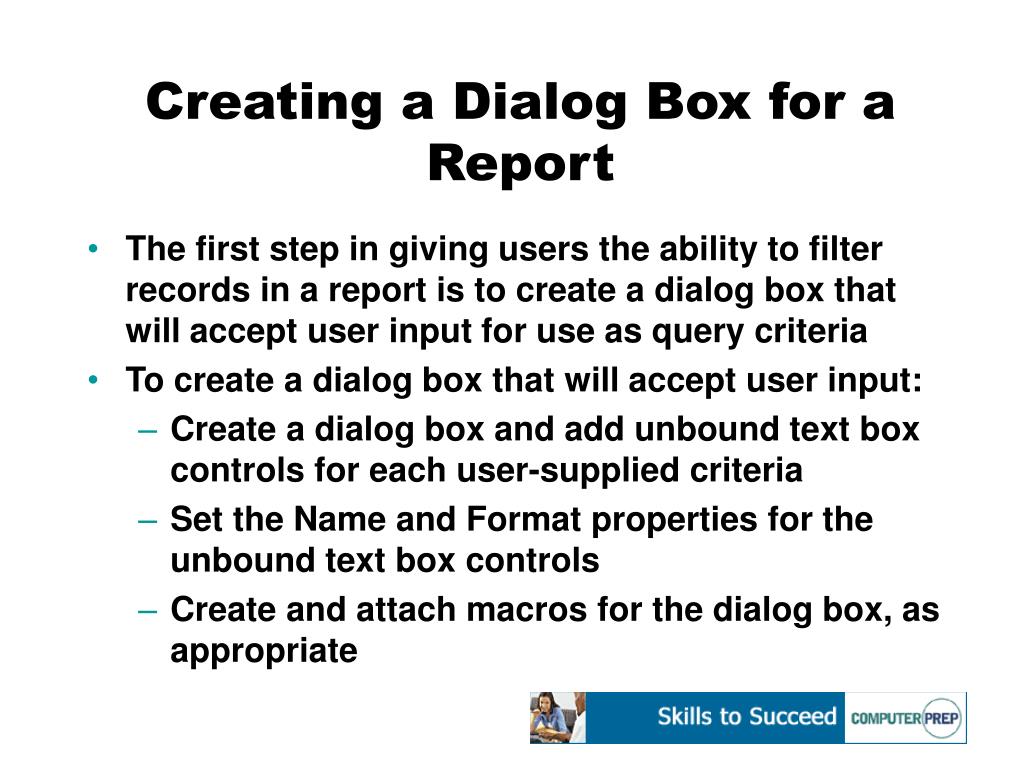 Creating a Dialog Box for a Report

• The first step in giving users the ability to filter records in a report is to create a dialog box that will accept user input for use as query criteria
• To create a dialog box that will accept user input:
– Create a dialog box and add unbound text box controls for each user-supplied criteria
– Set the Name and Format properties for the unbound text box controls
– Create and attach macros for the dialog box, as appropriate

Skills to Succeed COMPUTER PREP